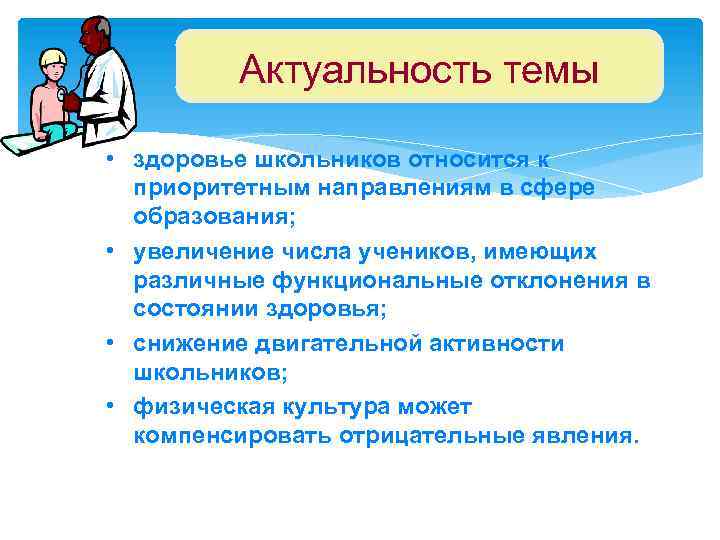 Актуальность темы

• здоровье школьников относится к приоритетным направлениям в сфере образования;
• увеличение числа учеников, имеющих различные функциональные отклонения в состоянии здоровья;
• снижение двигательной активности школьников;
• физическая культура может компенсировать отрицательные явления.